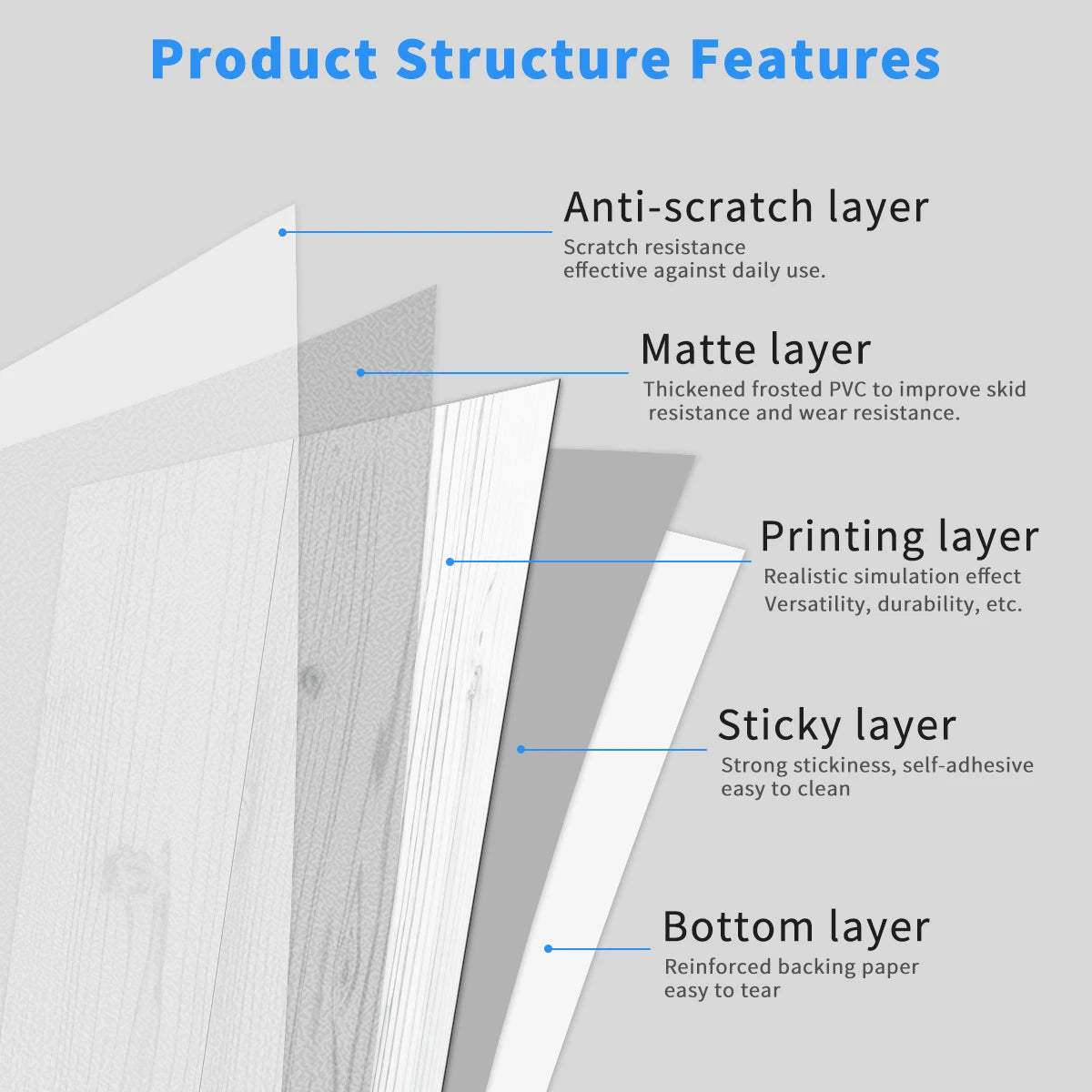 Product Structure Features

Anti-scratch layer
Scratch resistance
effective against daily use.

Matte layer
Thickened frosted PVC to improve skid resistance and wear resistance.

Printing layer
Realistic simulation effect
Versatility, durability, etc.

Sticky layer
Strong stickiness, self-adhesive
easy to clean

Bottom layer
Reinforced backing paper
easy to tear